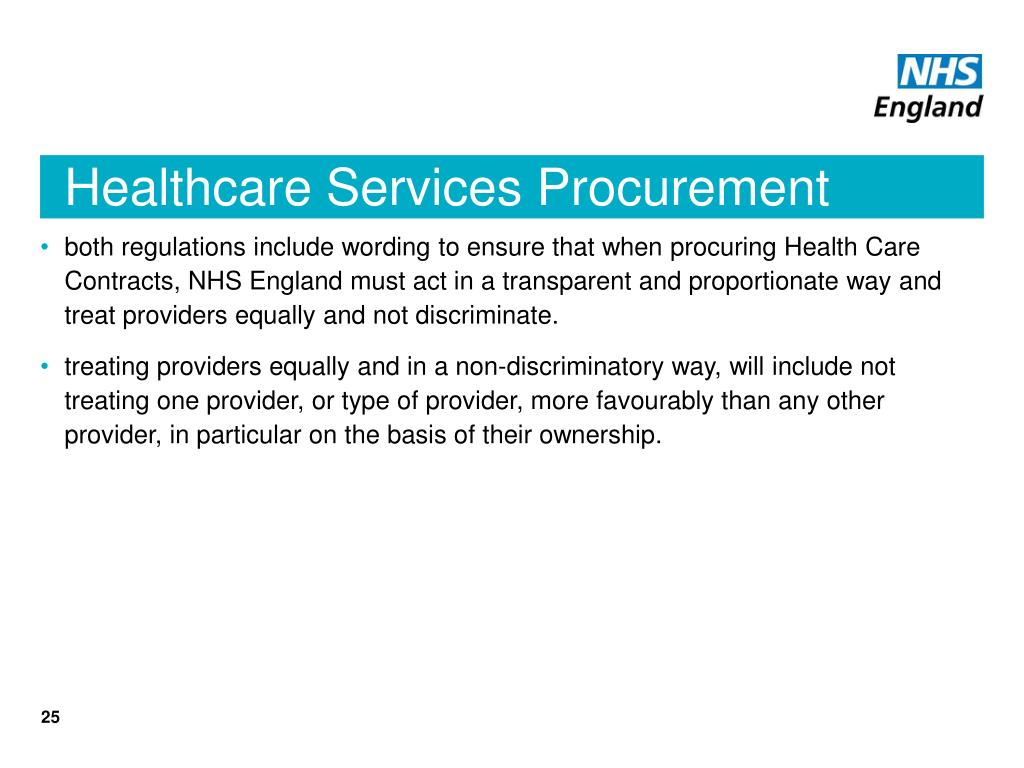 NHS
England

Healthcare Services Procurement

• both regulations include wording to ensure that when procuring Health Care Contracts, NHS England must act in a transparent and proportionate way and treat providers equally and not discriminate.

• treating providers equally and in a non-discriminatory way, will include not treating one provider, or type of provider, more favourably than any other provider, in particular on the basis of their ownership.

25